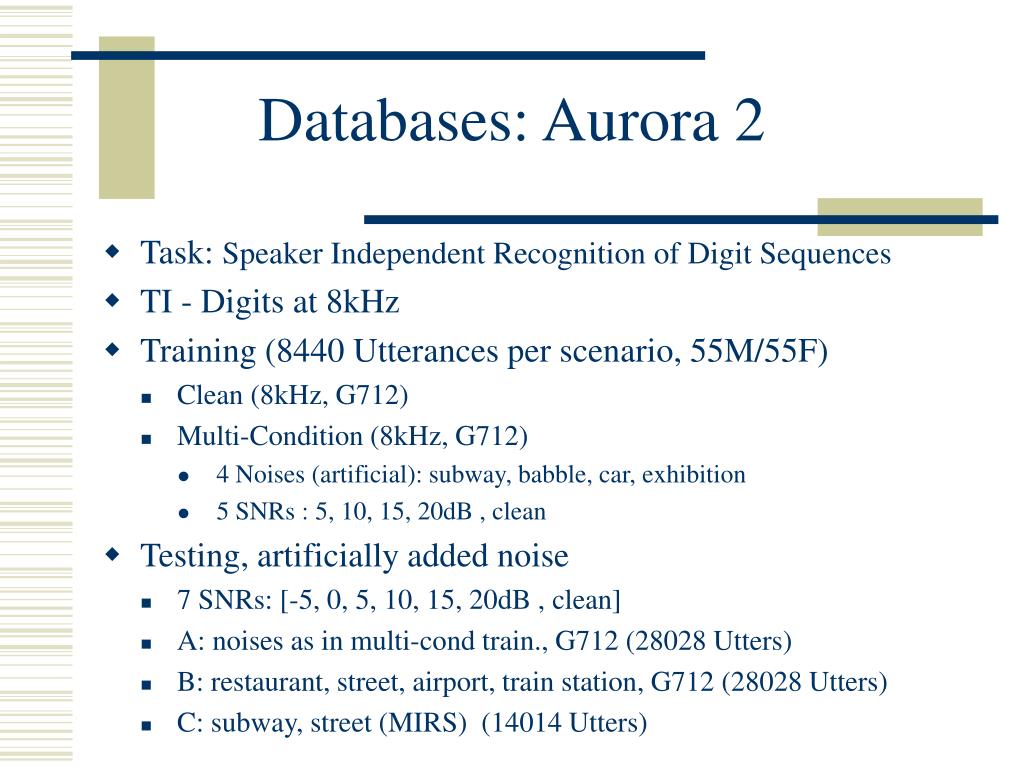 Databases: Aurora 2

Task: Speaker Independent Recognition of Digit Sequences
TI - Digits at 8kHz
Training (8440 Utterances per scenario, 55M/55F)
Clean (8kHz, G712)
Multi-Condition (8kHz, G712)
4 Noises (artificial): subway, babble, car, exhibition
5 SNRs : 5, 10, 15, 20dB , clean
Testing, artificially added noise
7 SNRs: [-5, 0, 5, 10, 15, 20dB , clean]
A: noises as in multi-cond train., G712 (28028 Utters)
B: restaurant, street, airport, train station, G712 (28028 Utters)
C: subway, street (MIRS) (14014 Utters)